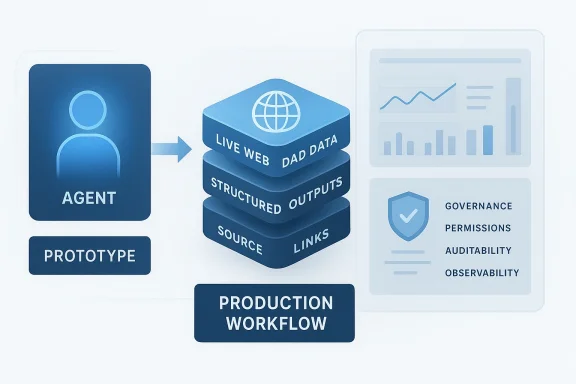 AGENT

PROTOTYPE

LIVE WEB DAD DATA

STRUCTURED OUTPUTS

SOURCE LINKS

PRODUCTION WORKFLOW

GOVERNANCE
PERMISSIONS
AUDITABILITY
OBSERVABILITY